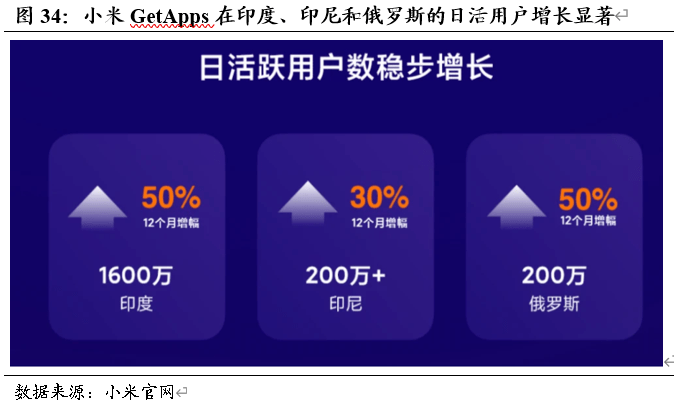 图 34：小米 GetApps 在印度、印尼和俄罗斯的日活用户增长显著

日活跃用户数稳步增长

50%
12个月增幅
1600万
印度

30%
12个月增幅
200万+
印尼

50%
12个月增幅
200万
俄罗斯

数据来源：小米官网